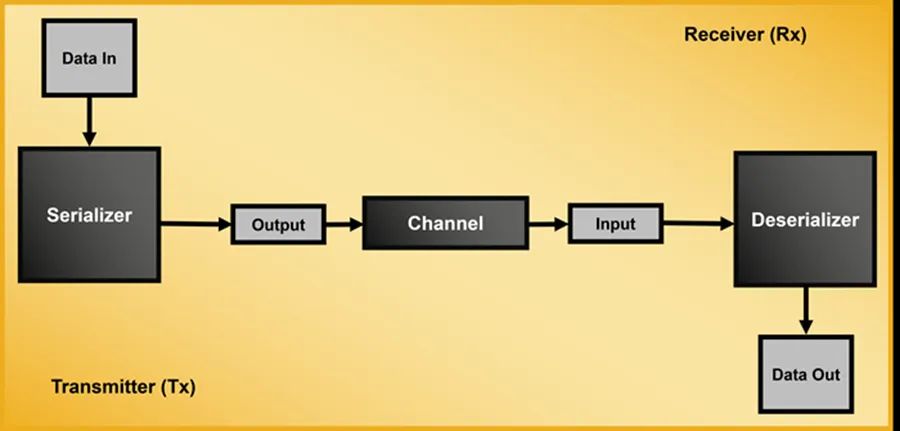 Receiver (Rx)

Data In

Serializer

Output

Channel

Input

Deserializer

Data Out

Transmitter (Tx)